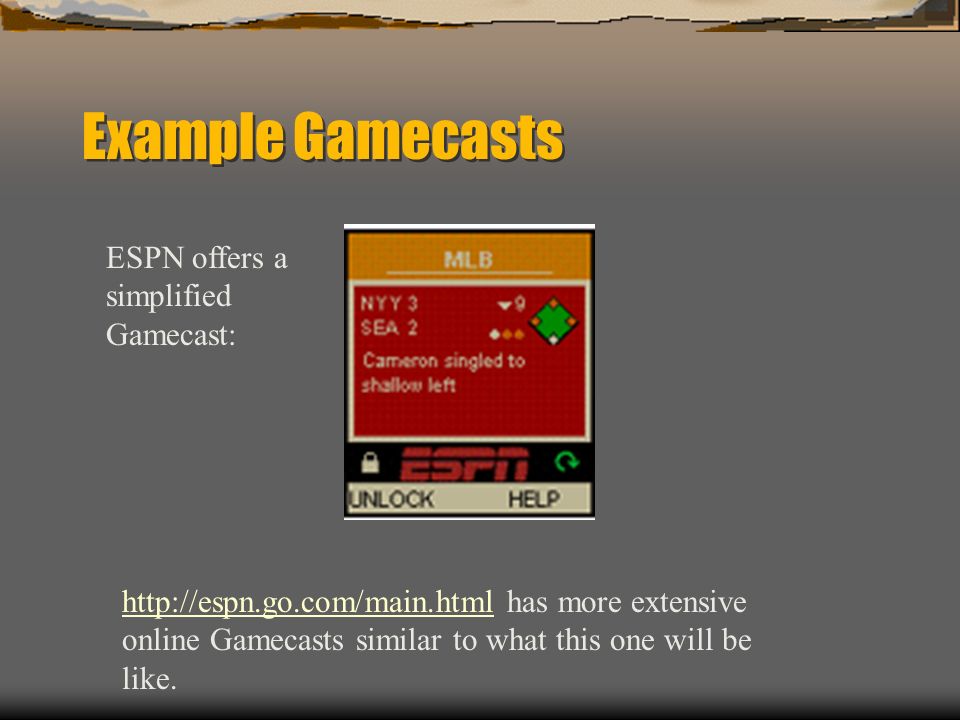 Example Gamecasts

ESPN offers a simplified Gamecast:

MLB

NYY 3 9
SEA 2

Cameron singled to shallow left

ESPN

UNLOCK HELP

http://espn.go.com/main.html has more extensive online Gamecasts similar to what this one will be like.